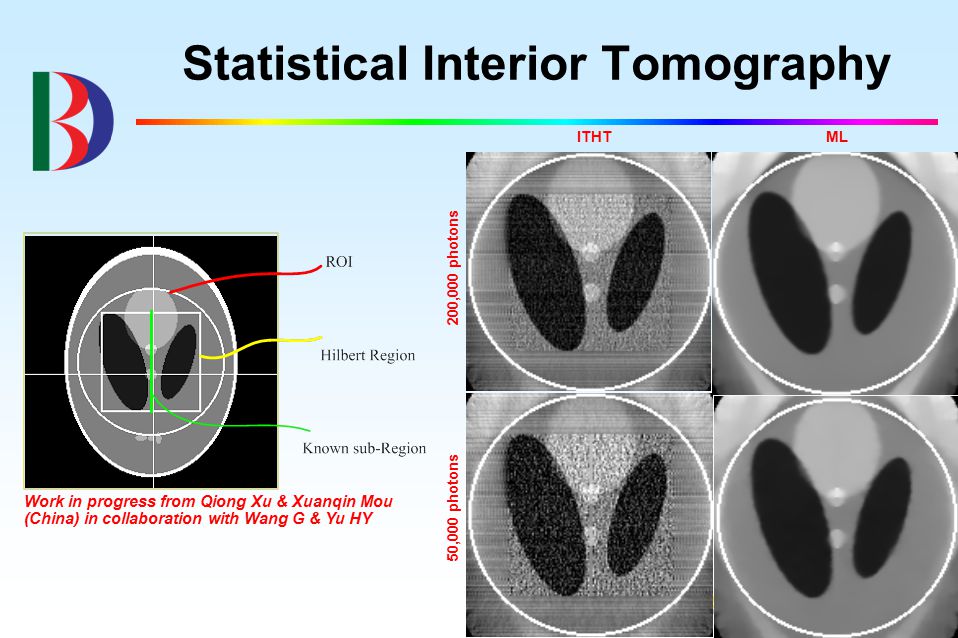 Statistical Interior Tomography

ROI

Hilbert Region

Known sub-Region

Work in progress from Qiong Xu & Xuanqin Mou (China) in collaboration with Wang G & Yu HY

ITHT

ML

200,000 photons

50,000 photons